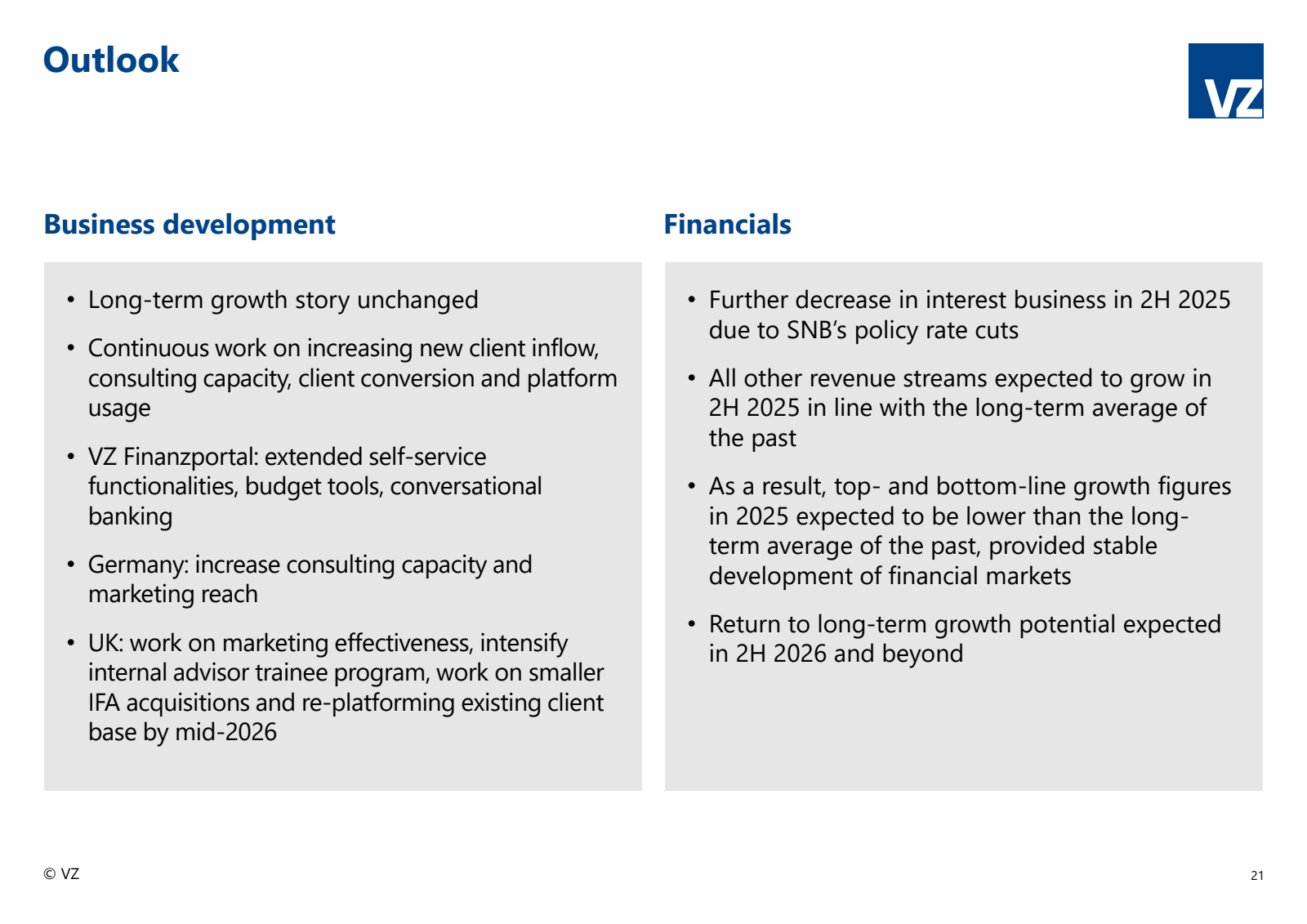 Outlook

VZ

Business development

• Long-term growth story unchanged

• Continuous work on increasing new client inflow, consulting capacity, client conversion and platform usage

• VZ Finanzportal: extended self-service functionalities, budget tools, conversational banking

• Germany: increase consulting capacity and marketing reach

• UK: work on marketing effectiveness, intensify internal advisor trainee program, work on smaller IFA acquisitions and re-platforming existing client base by mid-2026

Financials

• Further decrease in interest business in 2H 2025 due to SNB's policy rate cuts

• All other revenue streams expected to grow in 2H 2025 in line with the long-term average of the past

• As a result, top- and bottom-line growth figures in 2025 expected to be lower than the long-term average of the past, provided stable development of financial markets

• Return to long-term growth potential expected in 2H 2026 and beyond

© VZ

21